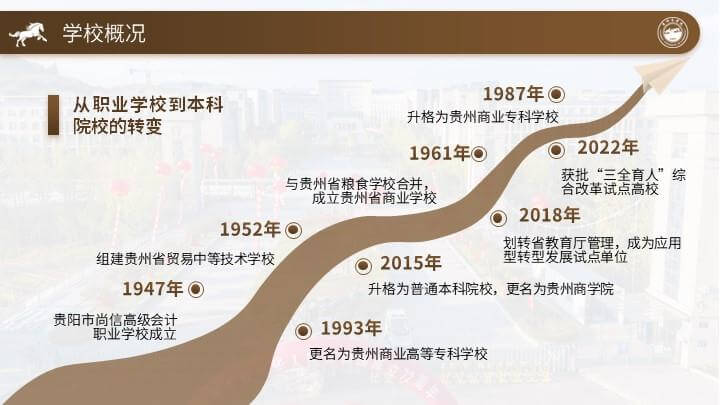 学校概况

从职业学校到本科院校的转变

1947年
贵阳市尚信高级会计职业学校成立

1952年
组建贵州省贸易中等技术学校

1961年
与贵州省粮食学校合并，成立贵州省商业学校

1987年
升格为贵州商业专科学校

1993年
更名为贵州商业高等专科学校

2015年
升格为普通本科院校，更名为贵州商学院

2018年
划转省教育厅管理，成为应用型转型发展试点单位

2022年
获批“三全育人”综合改革试点高校